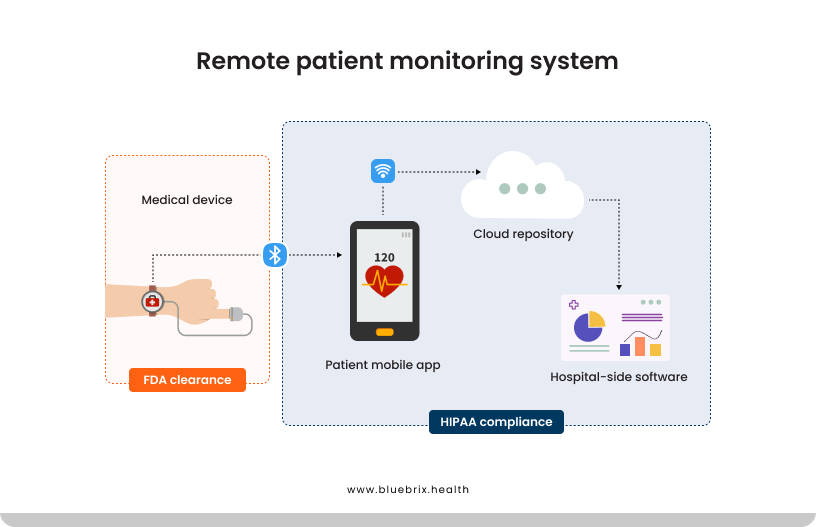 Remote patient monitoring system

Medical device

FDA clearance

120

Patient mobile app

Cloud repository

Hospital-side software

HIPAA compliance

www.bluebrix.health